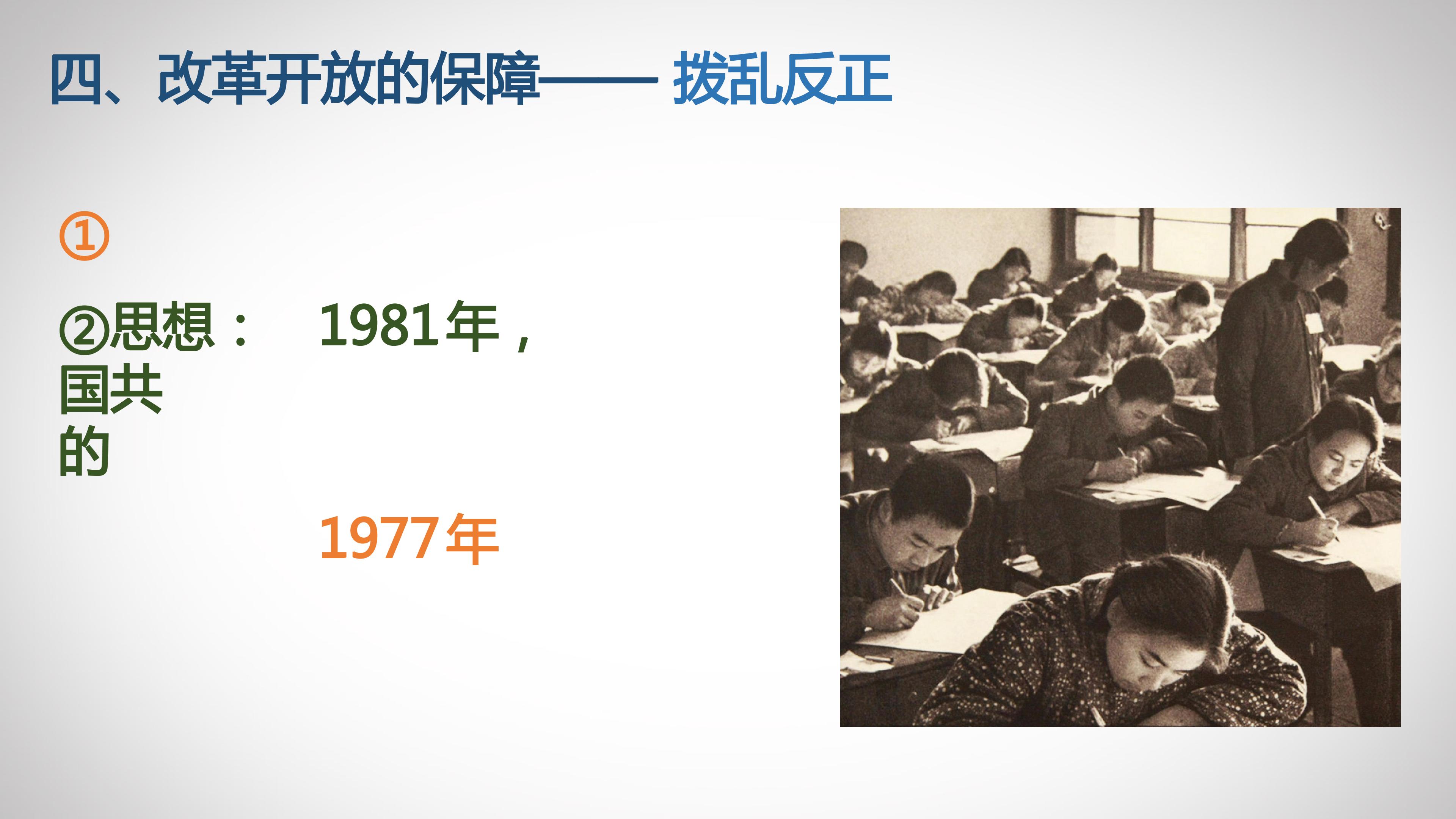 四、改革开放的保障—— 拨乱反正

①

②思想： 1981年，
国共
的

1977年